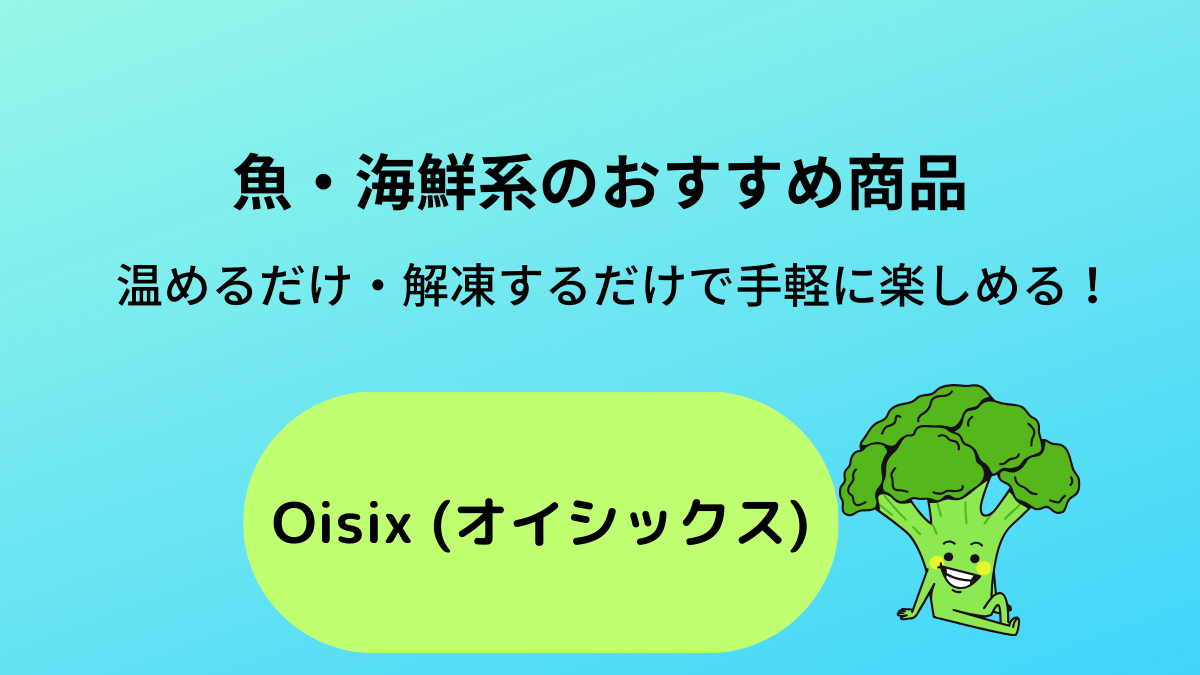 魚・海鮮系のおすすめ商品

温めるだけ・解凍するだけで手軽に楽しめる！

Oisix (オイシックス)